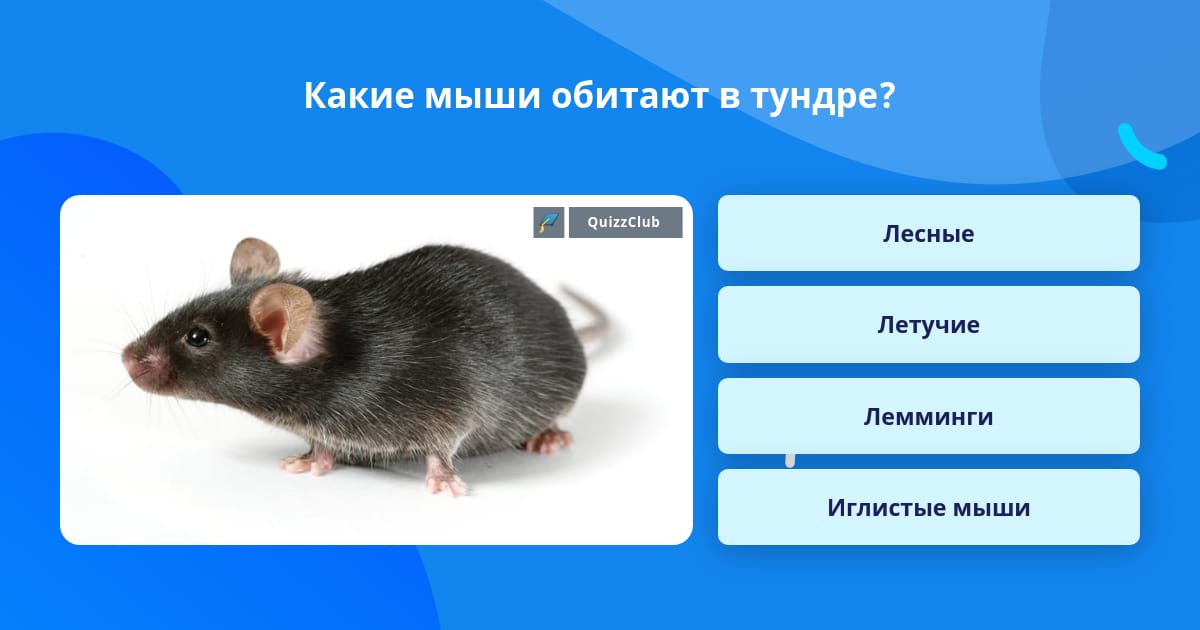 Какие мыши обитают в тундре?

QuizzClub

Лесные

Летучие

Лемминги

Иглистые мыши